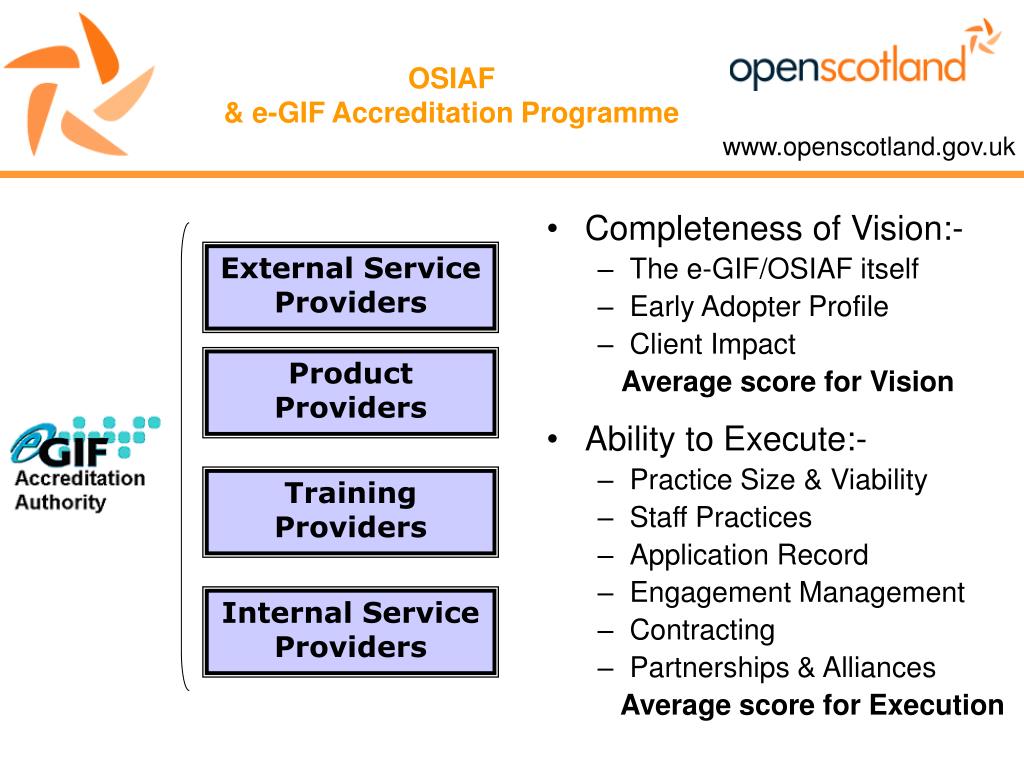 OSIAF
& e-GIF Accreditation Programme

openscotland

www.openscotland.gov.uk

eGIF
Accreditation
Authority

External Service Providers

Product Providers

Training Providers

Internal Service Providers

• Completeness of Vision:-
– The e-GIF/OSIAF itself
– Early Adopter Profile
– Client Impact
Average score for Vision

• Ability to Execute:-
– Practice Size & Viability
– Staff Practices
– Application Record
– Engagement Management
– Contracting
– Partnerships & Alliances
Average score for Execution